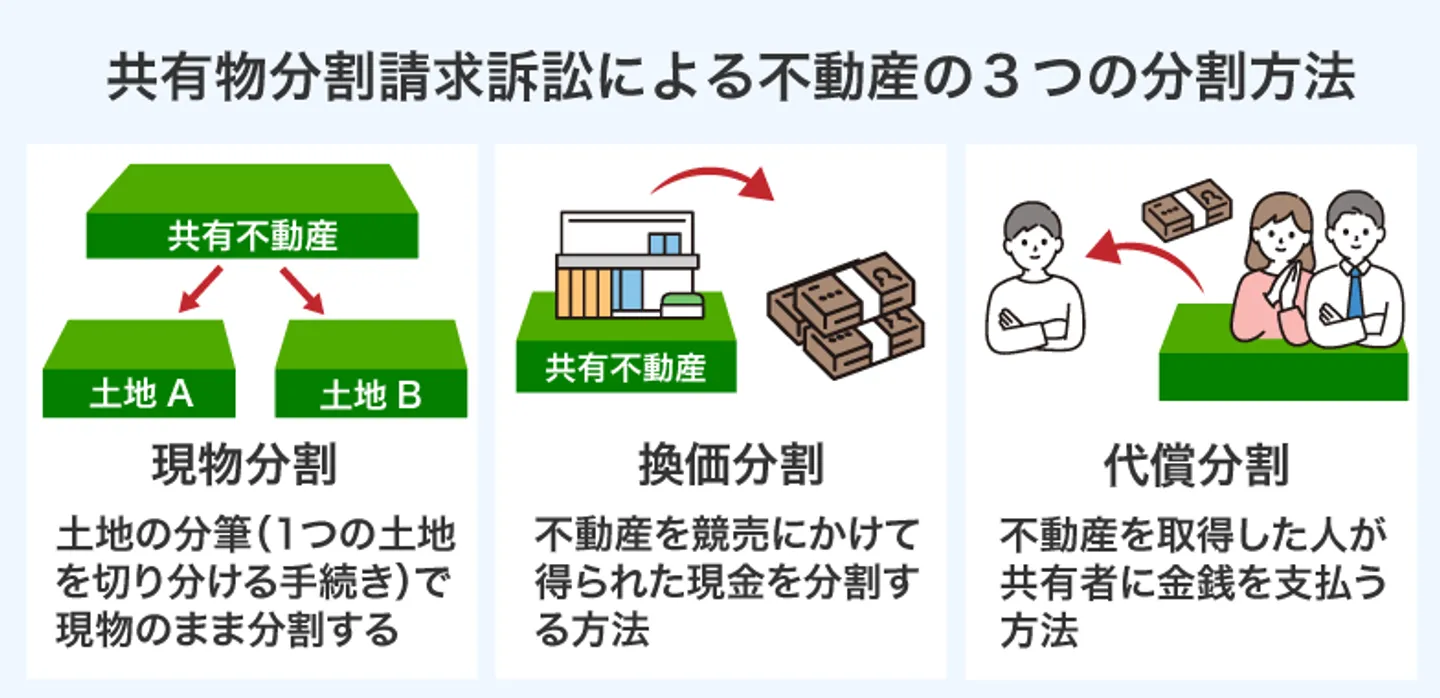 共有物分割請求訴訟による不動産の３つの分割方法

共有不動産

土地 A

土地 B

現物分割

土地の分筆(1つの土地を切り分ける手続き)で現物のまま分割する

共有不動産

換価分割

不動産を競売にかけて得られた現金を分割する方法

代償分割

不動産を取得した人が共有者に金銭を支払う方法